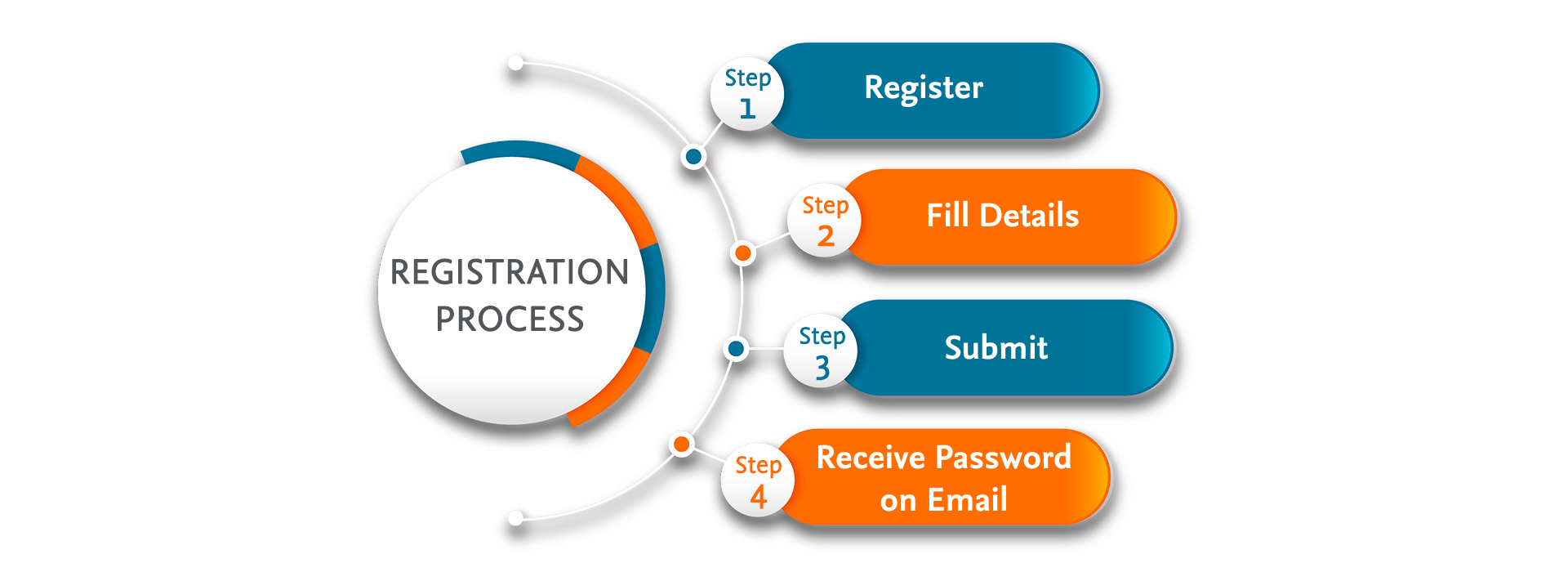 REGISTRATION PROCESS

Step 1
Register

Step 2
Fill Details

Step 3
Submit

Step 4
Receive Password on Email